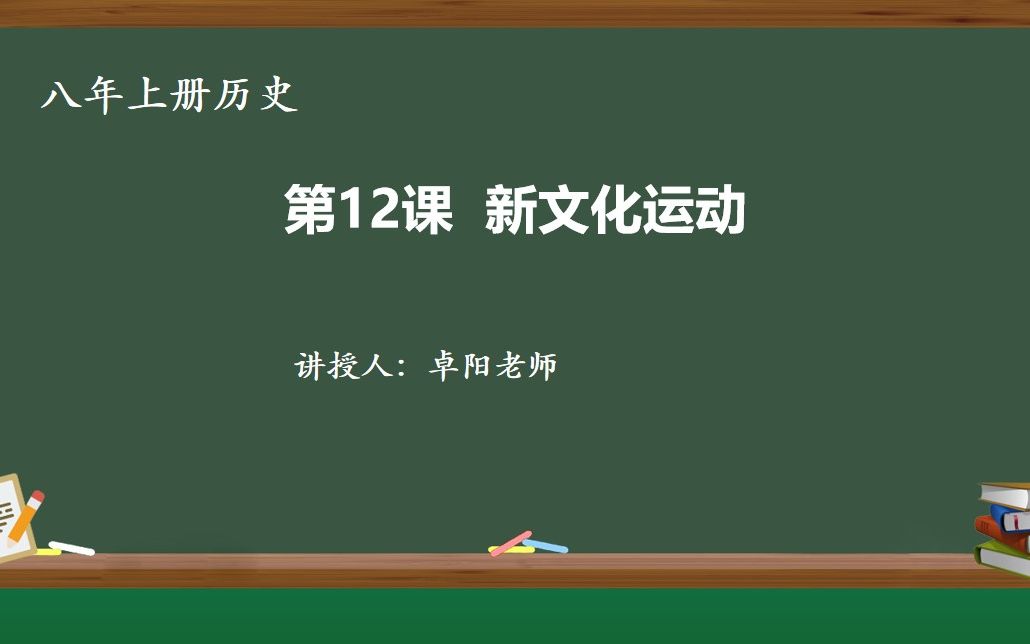 八年上册历史

第12课 新文化运动

讲授人：卓阳老师